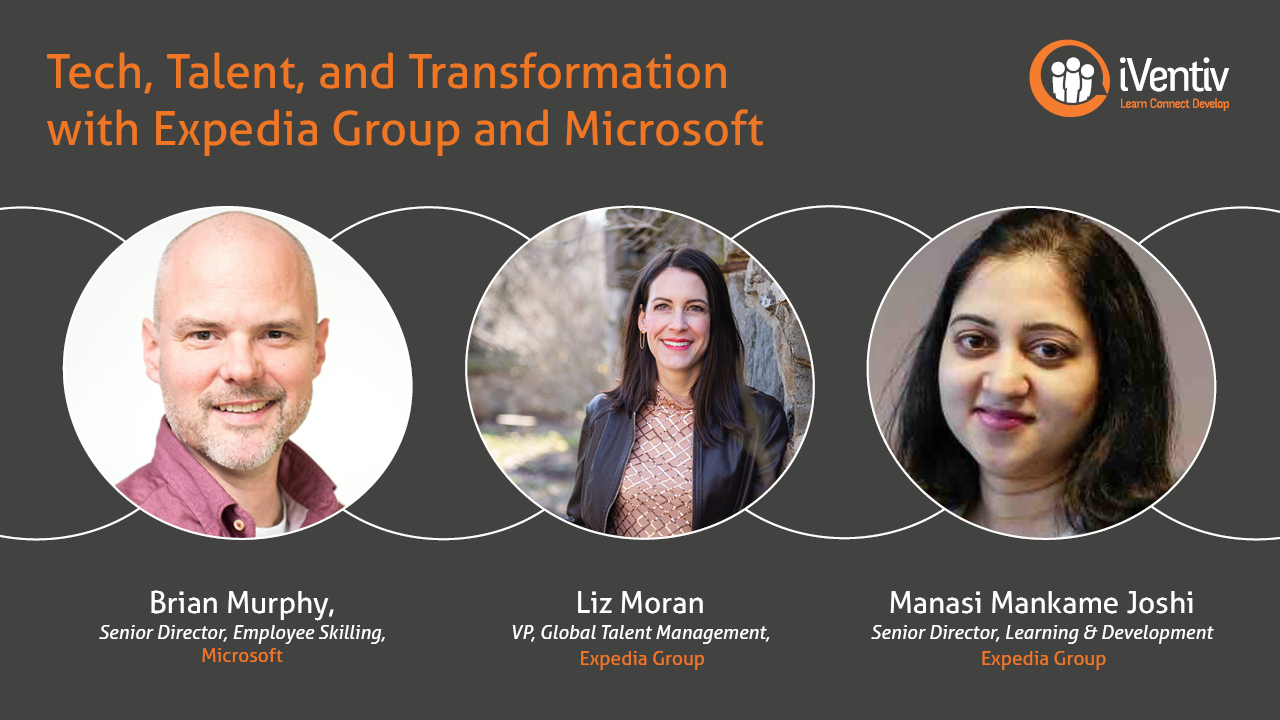 Tech, Talent, and Transformation with Expedia Group and Microsoft

iVentiv
Learn Connect Develop

Brian Murphy,
Senior Director, Employee Skilling,
Microsoft

Liz Moran
VP, Global Talent Management,
Expedia Group

Manasi Mankame Joshi
Senior Director, Learning & Development
Expedia Group